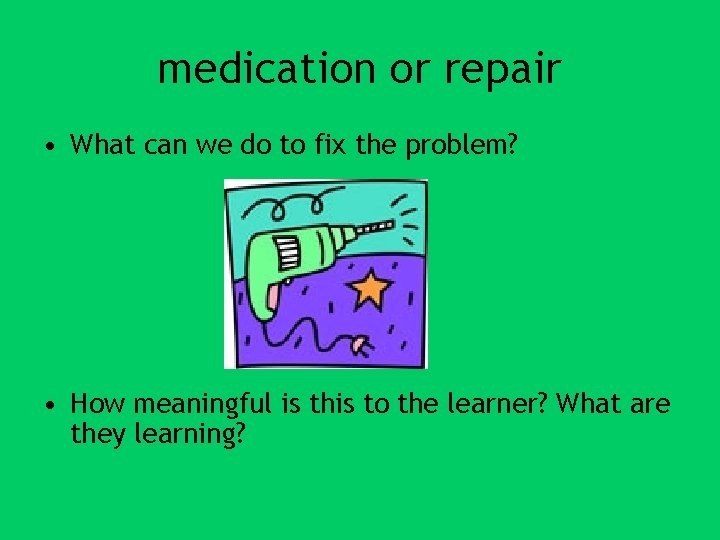 medication or repair

• What can we do to fix the problem?

• How meaningful is this to the learner? What are they learning?